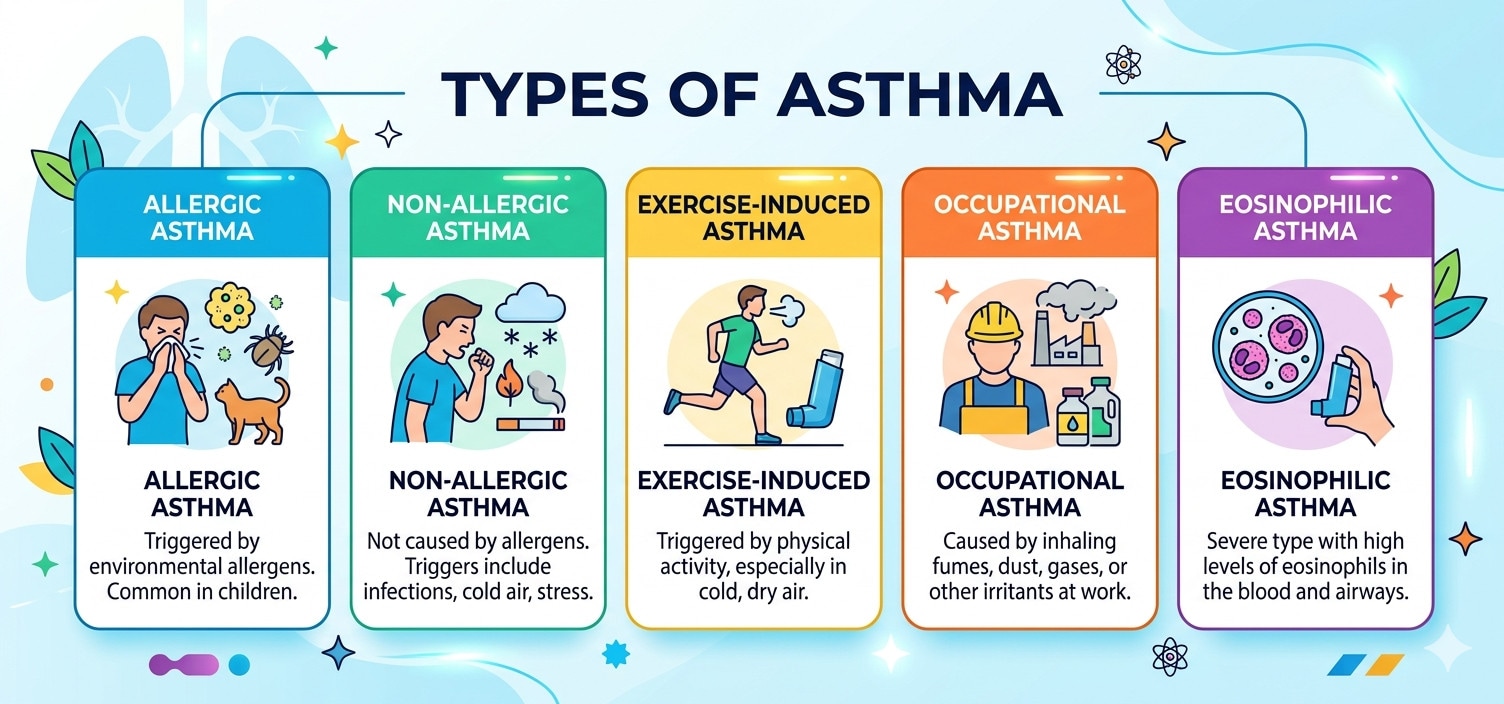 TYPES OF ASTHMA

ALLERGIC ASTHMA

ALLERGIC ASTHMA

Triggered by environmental allergens. Common in children.

NON-ALLERGIC ASTHMA

NON-ALLERGIC ASTHMA

Not caused by allergens. Triggers include infections, cold air, stress.

EXERCISE-INDUCED ASTHMA

EXERCISE-INDUCED ASTHMA

Triggered by physical activity, especially in cold, dry air.

OCCUPATIONAL ASTHMA

OCCUPATIONAL ASTHMA

Caused by inhaling fumes, dust, gases, or other irritants at work.

EOSINOPHILIC ASTHMA

EOSINOPHILIC ASTHMA

Severe type with high levels of eosinophils in the blood and airways.